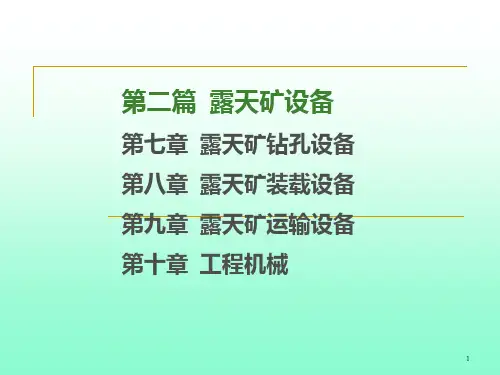 第二篇 露天矿设备

第七章 露天矿钻孔设备

第八章 露天矿装载设备

第九章 露天矿运输设备

第十章 工程机械

1